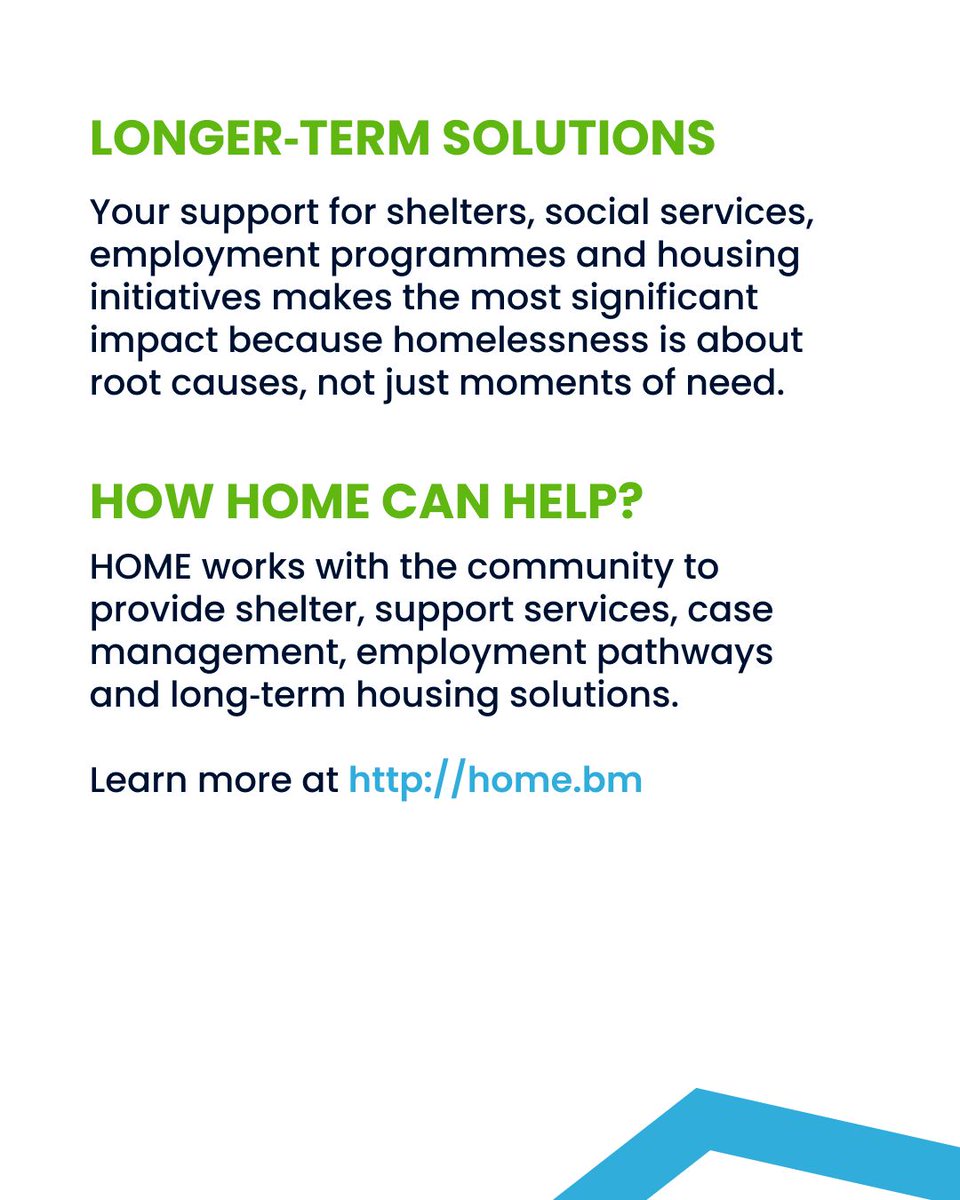 LONGER-TERM SOLUTIONS

Your support for shelters, social services, employment programmes and housing initiatives makes the most significant impact because homelessness is about root causes, not just moments of need.

HOW HOME CAN HELP?

HOME works with the community to provide shelter, support services, case management, employment pathways and long-term housing solutions.

Learn more at http://home.bm